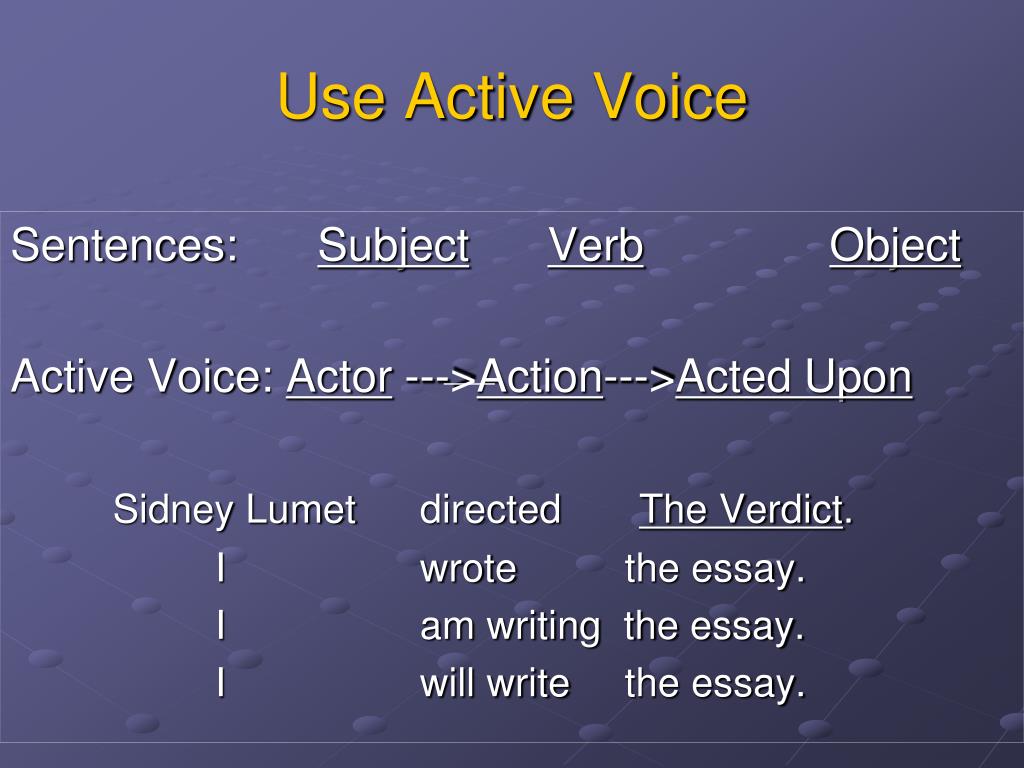 Use Active Voice

Sentences: Subject Verb Object

Active Voice: Actor --->Action--->Acted Upon

Sidney Lumet directed The Verdict.
I wrote the essay.
I am writing the essay.
I will write the essay.